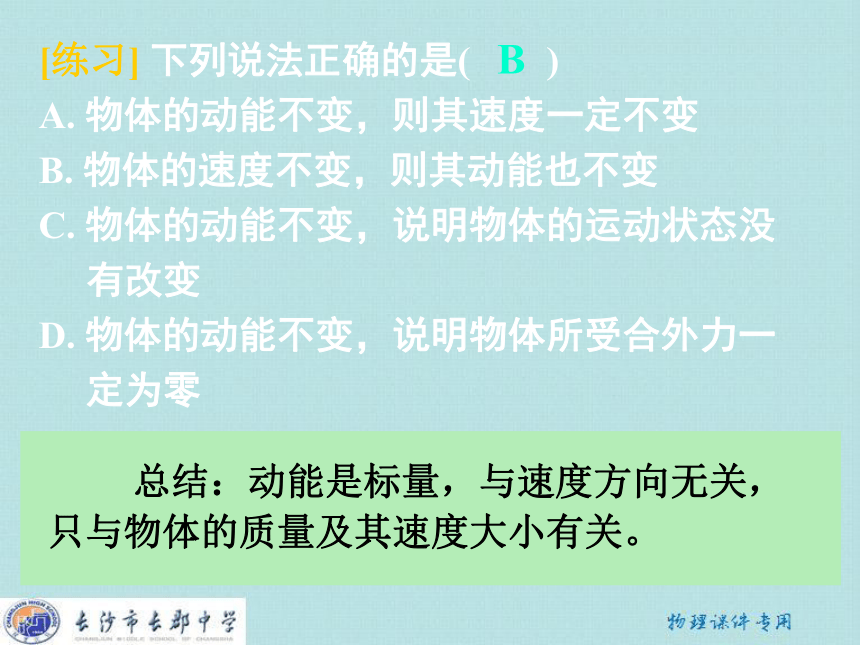 [练习] 下列说法正确的是(　B　)
A. 物体的动能不变，则其速度一定不变
B. 物体的速度不变，则其动能也不变
C. 物体的动能不变，说明物体的运动状态没有改变
D. 物体的动能不变，说明物体所受合外力一定为零

总结：动能是标量，与速度方向无关，只与物体的质量及其速度大小有关。

CHANGJUN HIGH SCHOOL
长沙市长郡中学
CHANGJUN MIDDLE SCHOOL OF CHANGSHA
物理课件专用